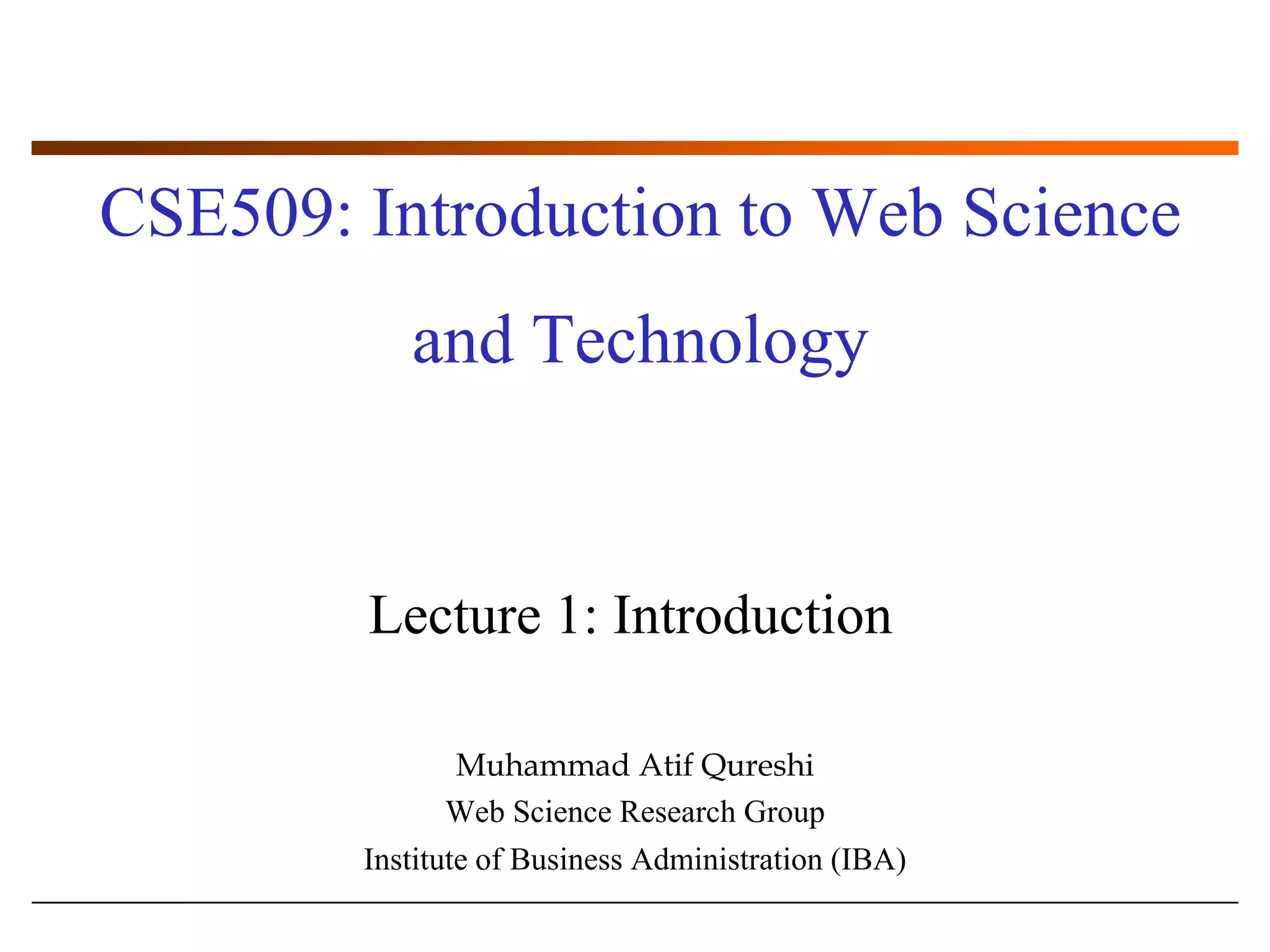 CSE509: Introduction to Web Science and Technology

Lecture 1: Introduction

Muhammad Atif Qureshi
Web Science Research Group
Institute of Business Administration (IBA)